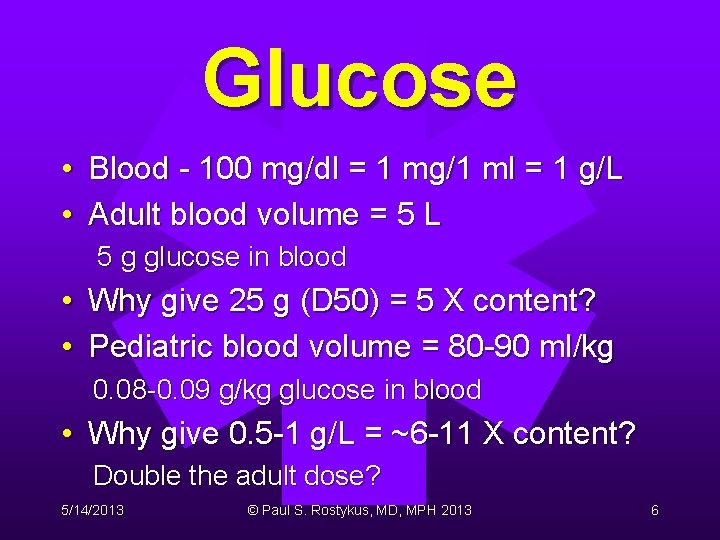 Glucose

• Blood - 100 mg/dl = 1 mg/1 ml = 1 g/L
• Adult blood volume = 5 L
5 g glucose in blood
• Why give 25 g (D50) = 5 X content?
• Pediatric blood volume = 80-90 ml/kg
0.08-0.09 g/kg glucose in blood
• Why give 0.5-1 g/L = ~6-11 X content?
Double the adult dose?

5/14/2013 © Paul S. Rostykus, MD, MPH 2013 6